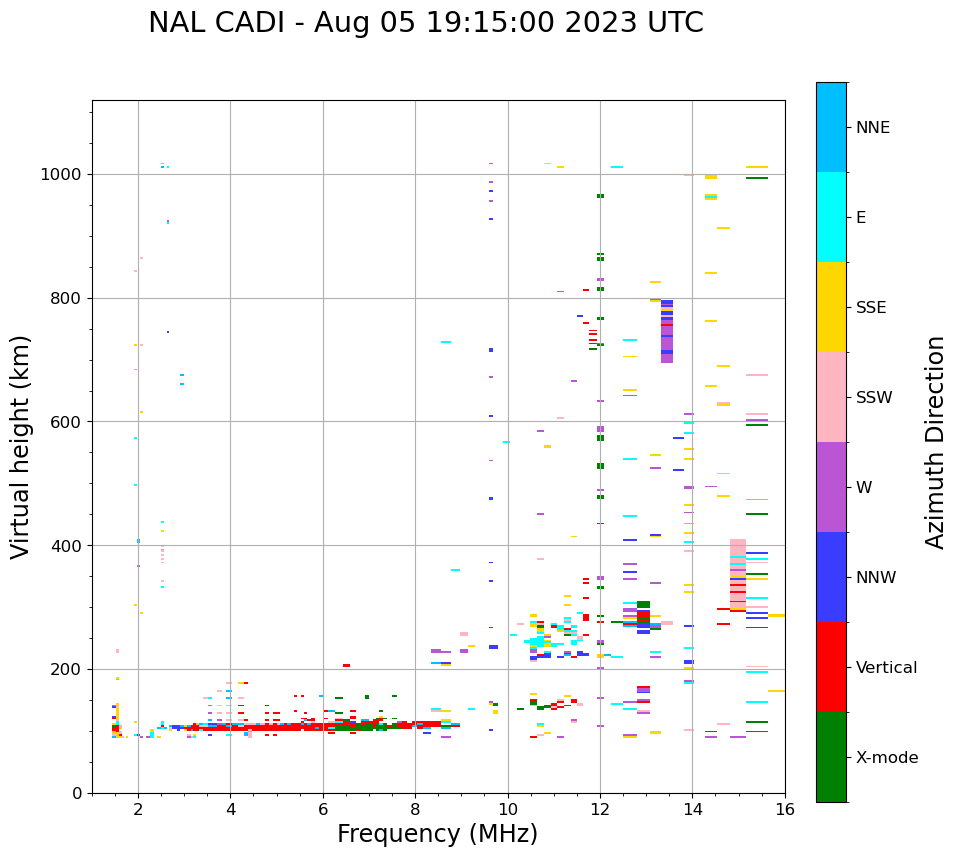 NAL CADI - Aug 05 19:15:00 2023 UTC

Virtual height (km)

1000
800
600
400
200
0

2
4
6
8
10
12
14
16

Frequency (MHz)

NNE
E
SSE
SSW
W
NNW
Vertical
X-mode

Azimuth Direction